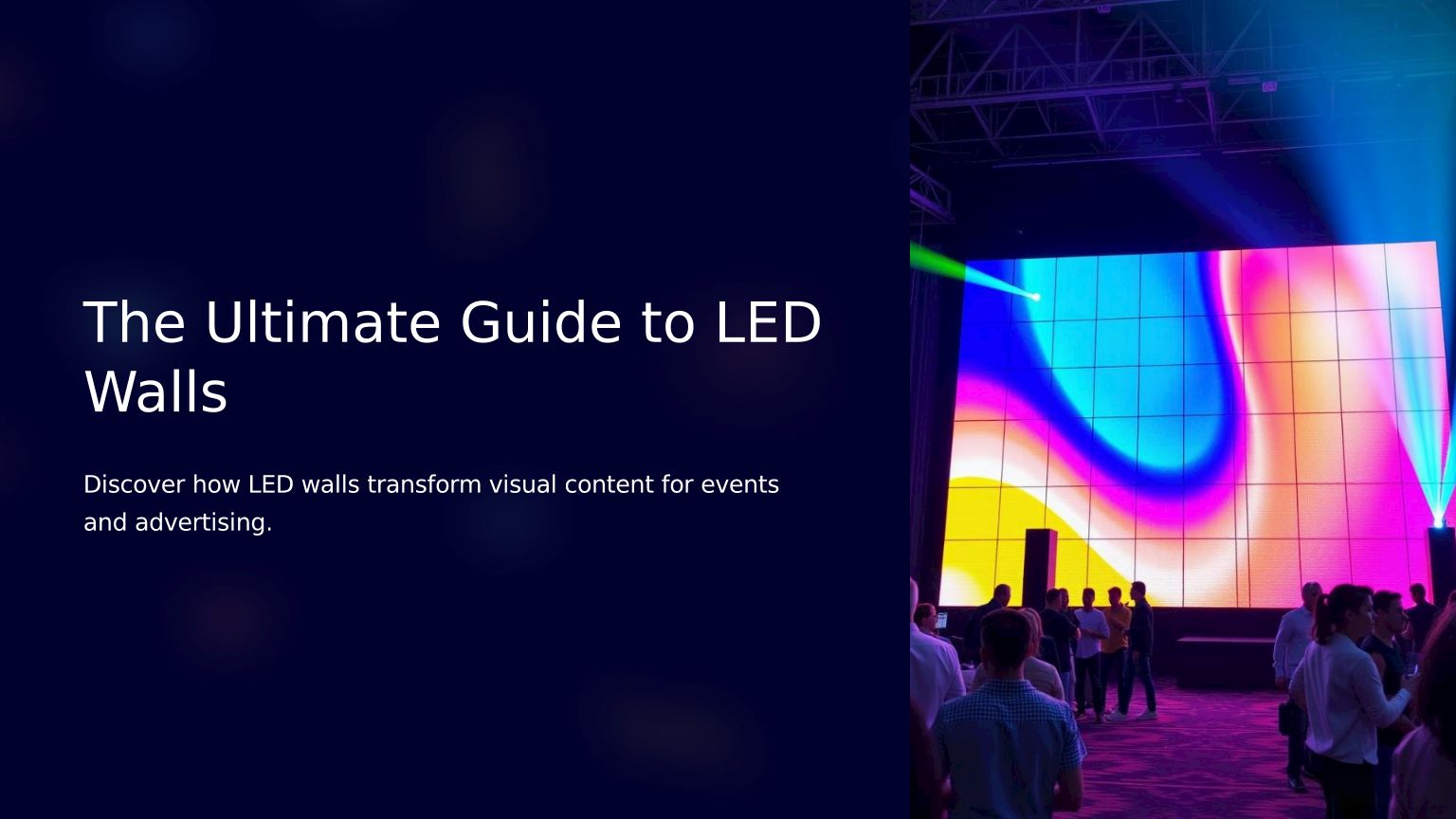 The Ultimate Guide to LED Walls

Discover how LED walls transform visual content for events and advertising.